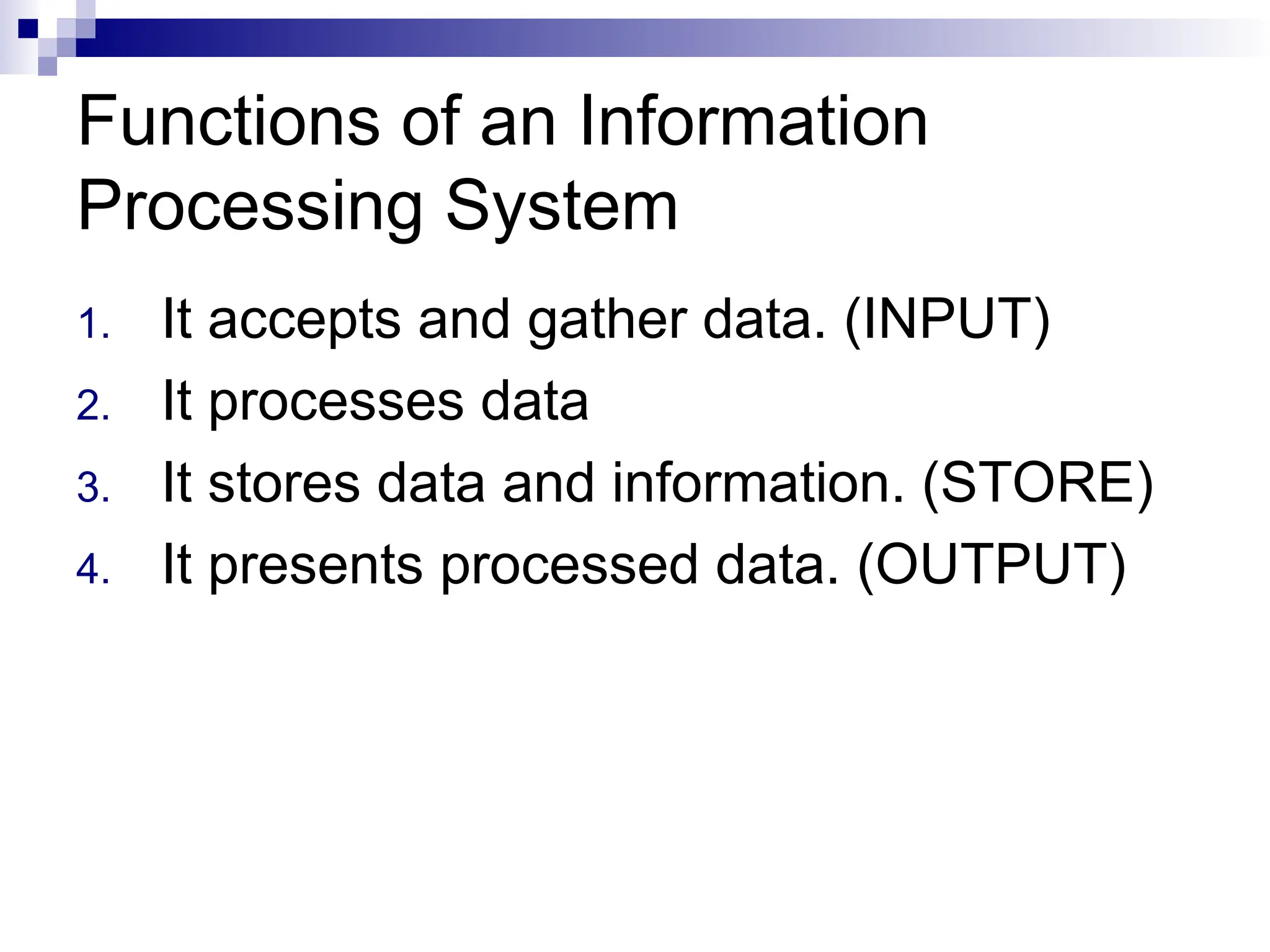 Functions of an Information Processing System

1. It accepts and gather data. (INPUT)
2. It processes data
3. It stores data and information. (STORE)
4. It presents processed data. (OUTPUT)